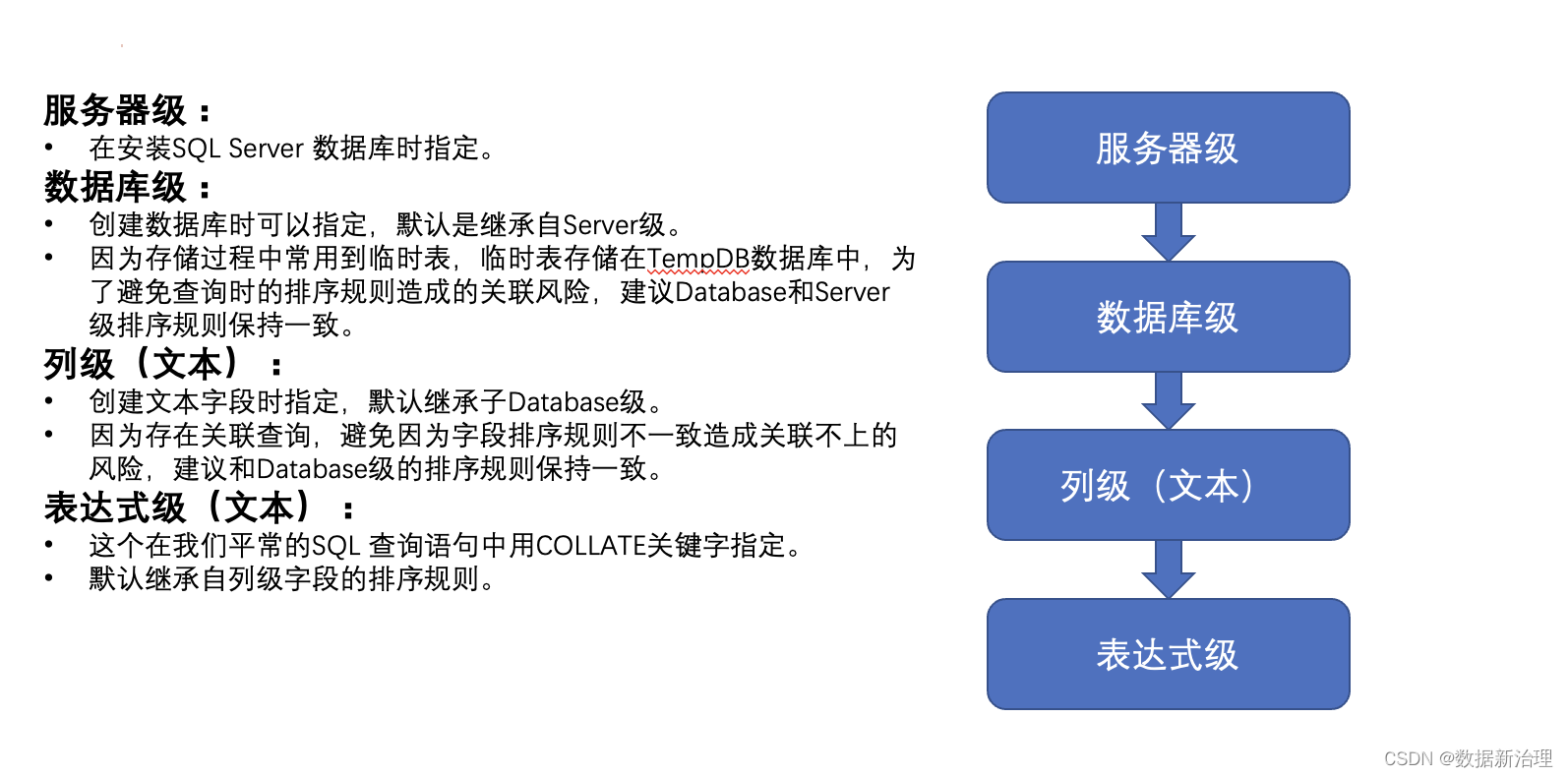 服务器级：
• 在安装SQL Server 数据库时指定。
数据库级：
• 创建数据库时可以指定，默认是继承自Server级。
• 因为存储过程中常用到临时表，临时表存储在TempDB数据库中，为了避免查询时的排序规则造成的关联风险，建议Database和Server级排序规则保持一致。
列级（文本）：
• 创建文本字段时指定，默认继承子Database级。
• 因为存在关联查询，避免因为字段排序规则不一致造成关联不上的风险，建议和Database级的排序规则保持一致。
表达式级（文本）：
• 这个在我们平常的SQL 查询语句中用COLLATE关键字指定。
• 默认继承自列级字段的排序规则。

服务器级

数据库级

列级（文本）

表达式级

CSDN @数据新治理